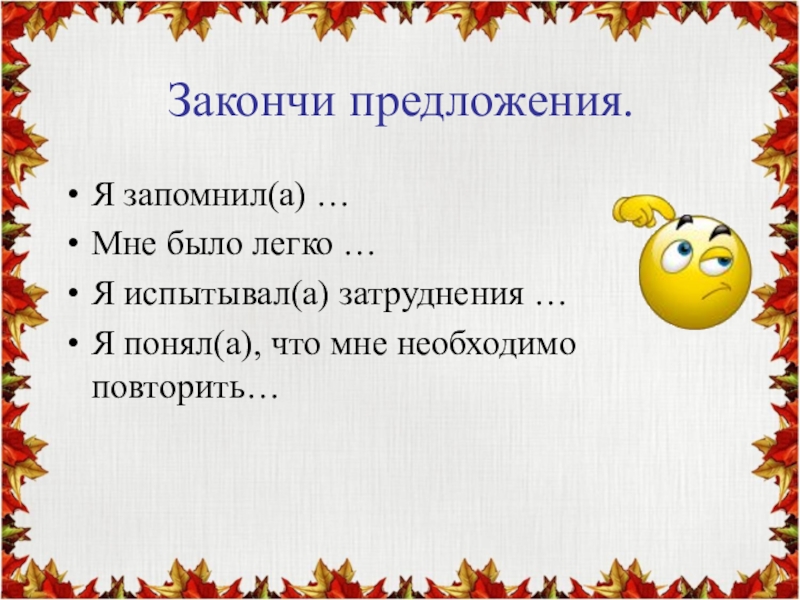 Закончи предложения.

• Я запомнил(а) …
• Мне было легко …
• Я испытывал(а) затруднения …
• Я понял(а), что мне необходимо повторить…